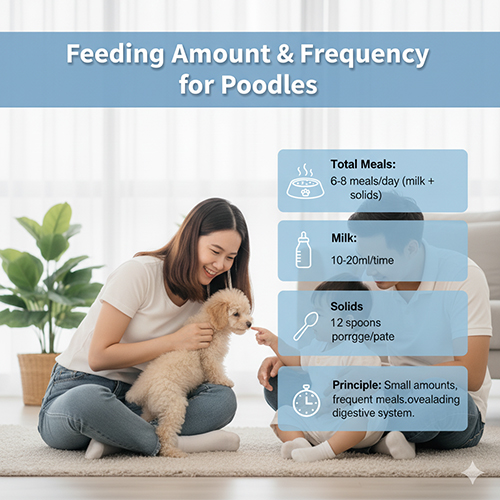 Feeding Amount & Frequency for Poodles

Total Meals:
6-8 meals/day (milk + solids)

Milk:
10-20ml/time

Solids
12 spoons porrgge/pate

Principle: Small amounts, frequent meals.ovealading digestive system.